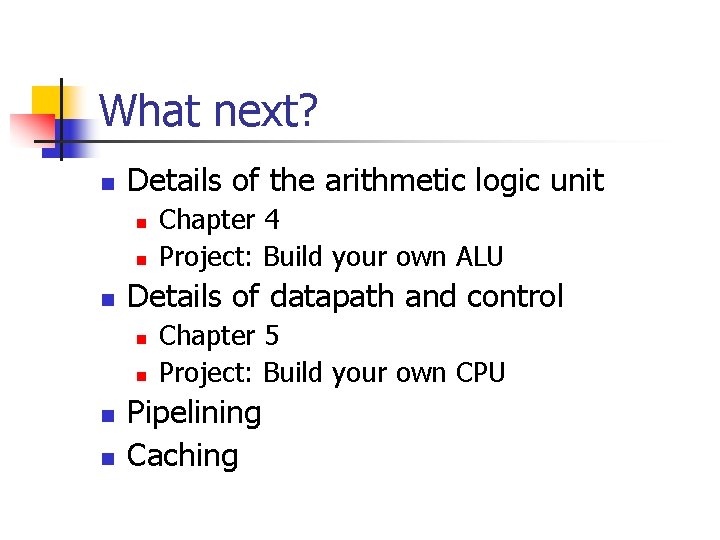 What next?

- Details of the arithmetic logic unit
  - Chapter 4
  - Project: Build your own ALU
- Details of datapath and control
  - Chapter 5
  - Project: Build your own CPU
- Pipelining
- Caching